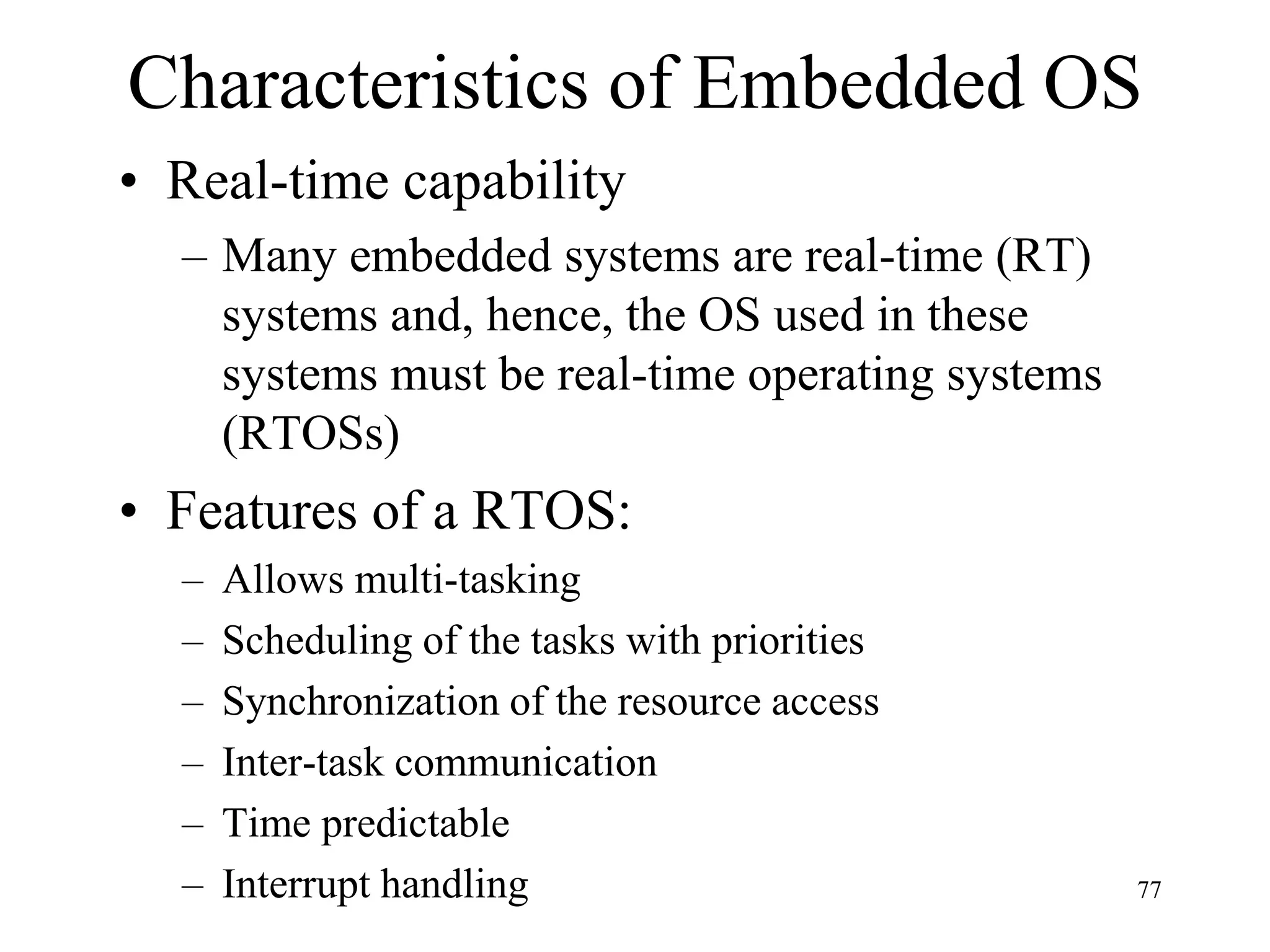 Characteristics of Embedded OS

• Real-time capability

– Many embedded systems are real-time (RT) systems and, hence, the OS used in these systems must be real-time operating systems (RTOSs)

• Features of a RTOS:

– Allows multi-tasking

– Scheduling of the tasks with priorities

– Synchronization of the resource access

– Inter-task communication

– Time predictable

– Interrupt handling

77